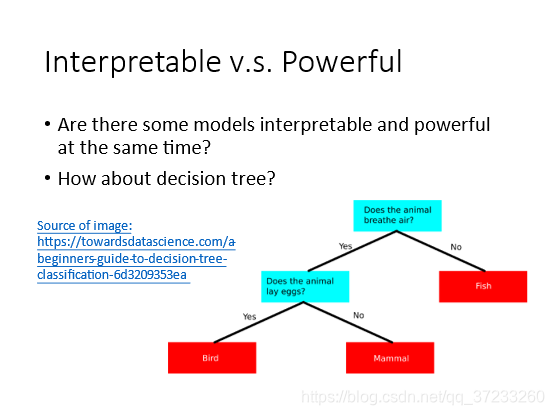 Interpretable v.s. Powerful

• Are there some models interpretable and powerful at the same time?

• How about decision tree?

Source of image: https://towardsdatascience.com/a-beginners-guide-to-decision-tree-classification-6d3209353ea

Does the animal breathe air?

Yes

No

Does the animal lay eggs?

Fish

Yes

No

Bird

Mammal

https://blog.csdn.net/qq_37233260